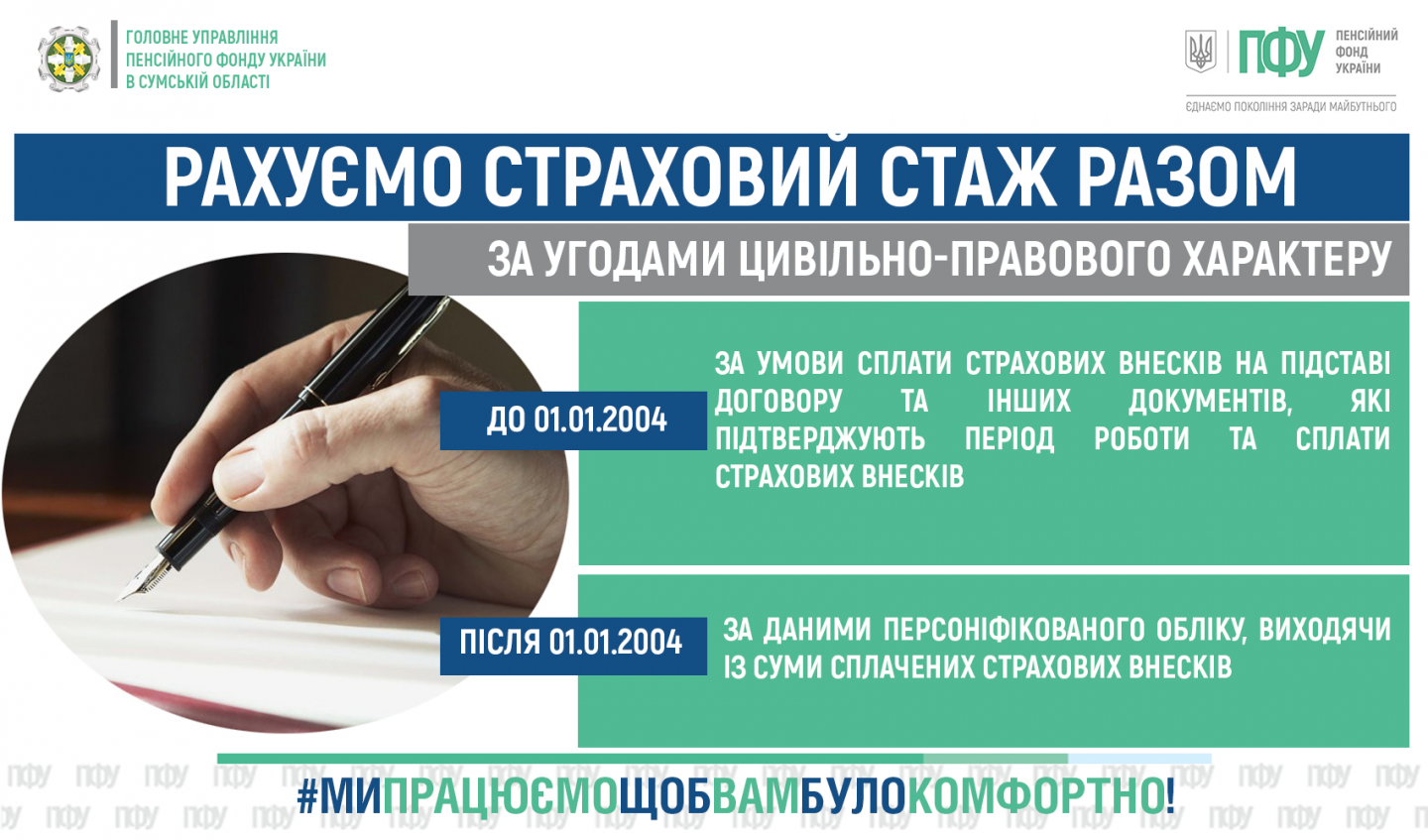 ГОЛОВНЕ УПРАВЛІННЯ
ПЕНСІЙНОГО ФОНДУ УКРАЇНИ
В СУМСЬКІЙ ОБЛАСТІ

ПФУ ПЕНСІЙНИЙ ФОНД УКРАЇНИ
ЄДНАЄМО ПОКОЛІННЯ ЗАРАДИ МАЙБУТНЬОГО

РАХУЄМО СТРАХОВИЙ СТАЖ РАЗОМ

ЗА УГОДАМИ ЦИВІЛЬНО-ПРАВОВОГО ХАРАКТЕРУ

ДО 01.01.2004

ЗА УМОВИ СПЛАТИ СТРАХОВИХ ВНЕСКІВ НА ПІДСТАВІ ДОГОВОРУ ТА ІНШИХ ДОКУМЕНТІВ, ЯКІ ПІДТВЕРДЖУЮТЬ ПЕРІОД РОБОТИ ТА СПЛАТИ СТРАХОВИХ ВНЕСКІВ

ПІСЛЯ 01.01.2004

ЗА ДАНИМИ ПЕРСОНІФІКОВАНОГО ОБЛІКУ, ВИХОДЯЧИ ІЗ СУМИ СПЛАЧЕНИХ СТРАХОВИХ ВНЕСКІВ

#МИПРАЦЮЄМОЩОБВАМБУЛОКОМФОРТНО!